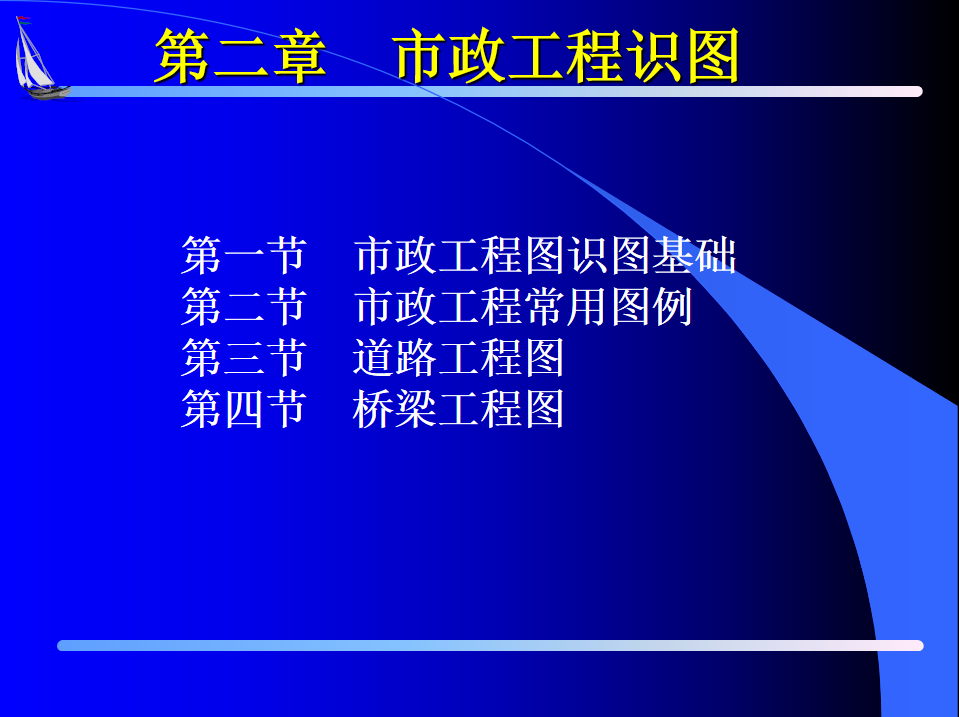 第二章　市政工程识图

第一节　市政工程图识图基础
第二节　市政工程常用图例
第三节　道路工程图
第四节　桥梁工程图